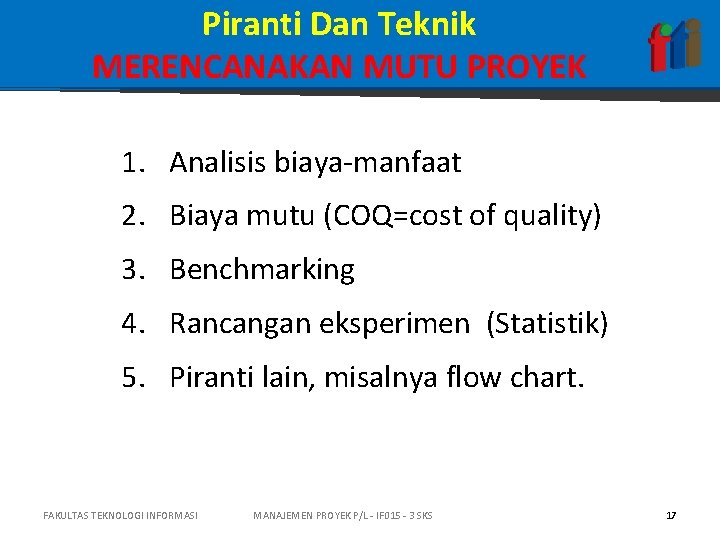 Piranti Dan Teknik
MERENCANAKAN MUTU PROYEK

fti

1. Analisis biaya-manfaat
2. Biaya mutu (COQ=cost of quality)
3. Benchmarking
4. Rancangan eksperimen (Statistik)
5. Piranti lain, misalnya flow chart.

FAKULTAS TEKNOLOGI INFORMASI MANAJEMEN PROYEK P/L - IF015 - 3 SKS 17